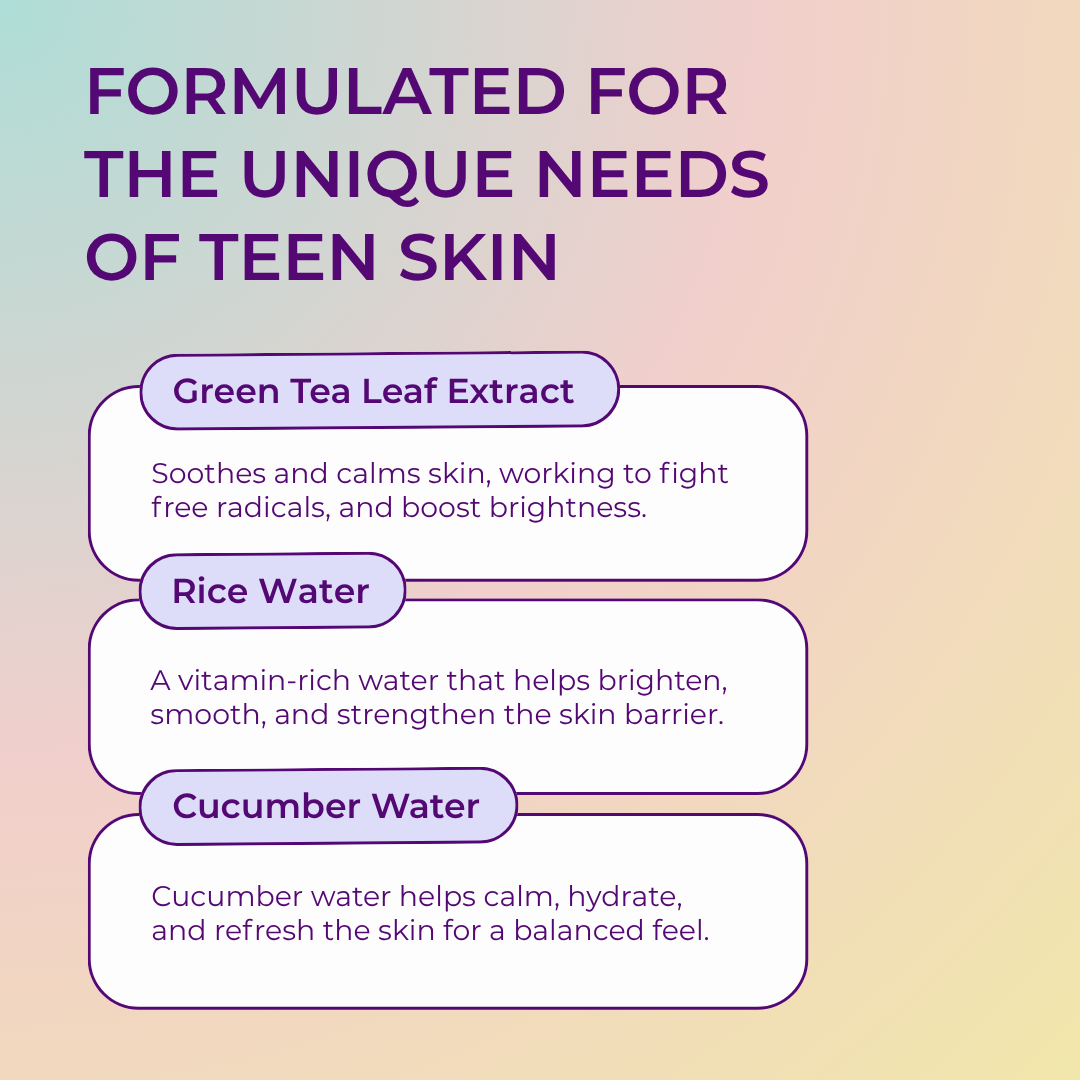 FORMULATED FOR THE UNIQUE NEEDS OF TEEN SKIN

Green Tea Leaf Extract

Soothes and calms skin, working to fight free radicals, and boost brightness.

Rice Water

A vitamin-rich water that helps brighten, smooth, and strengthen the skin barrier.

Cucumber Water

Cucumber water helps calm, hydrate, and refresh the skin for a balanced feel.